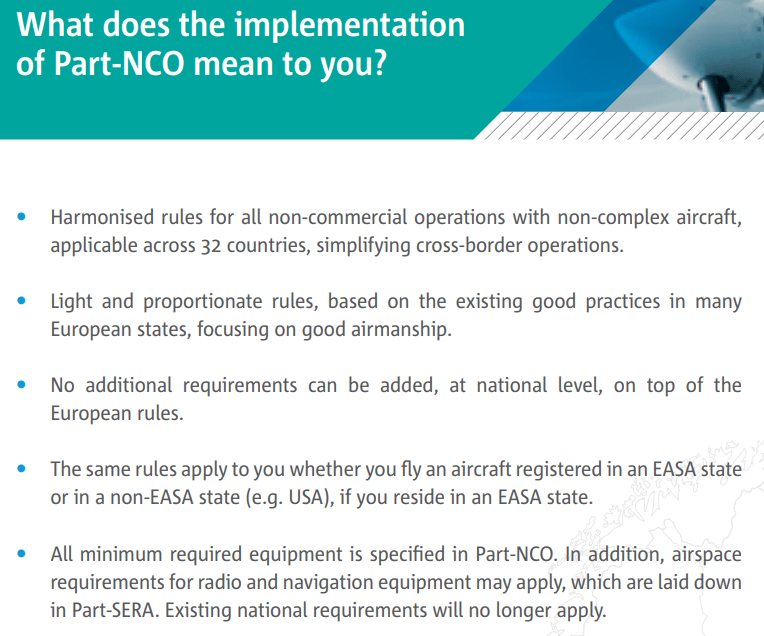 What does the implementation of Part-NCO mean to you?

• Harmonised rules for all non-commercial operations with non-complex aircraft, applicable across 32 countries, simplifying cross-border operations.

• Light and proportionate rules, based on the existing good practices in many European states, focusing on good airmanship.

• No additional requirements can be added, at national level, on top of the European rules.

• The same rules apply to you whether you fly an aircraft registered in an EASA state or in a non-EASA state (e.g. USA), if you reside in an EASA state.

• All minimum required equipment is specified in Part-NCO. In addition, airspace requirements for radio and navigation equipment may apply, which are laid down in Part-SERA. Existing national requirements will no longer apply.